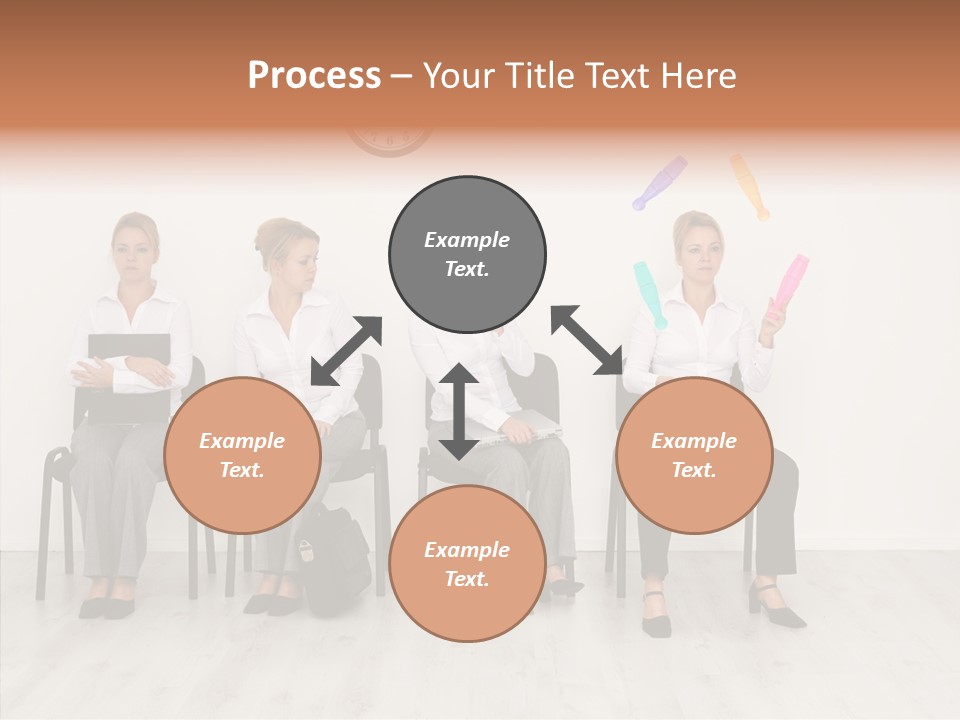 Process – Your Title Text Here

Example Text.

Example Text.

Example Text.

Example Text.